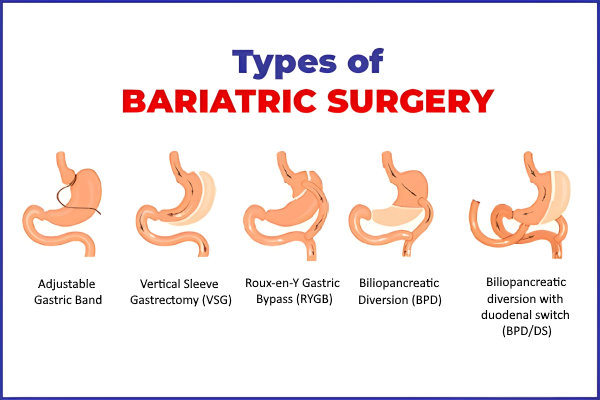 Types of
BARIATRIC SURGERY

Adjustable Gastric Band

Vertical Sleeve Gastrectomy (VSG)

Roux-en-Y Gastric Bypass (RYGB)

Biliopancreatic Diversion (BPD)

Biliopancreatic diversion with duodenal switch (BPD/DS)